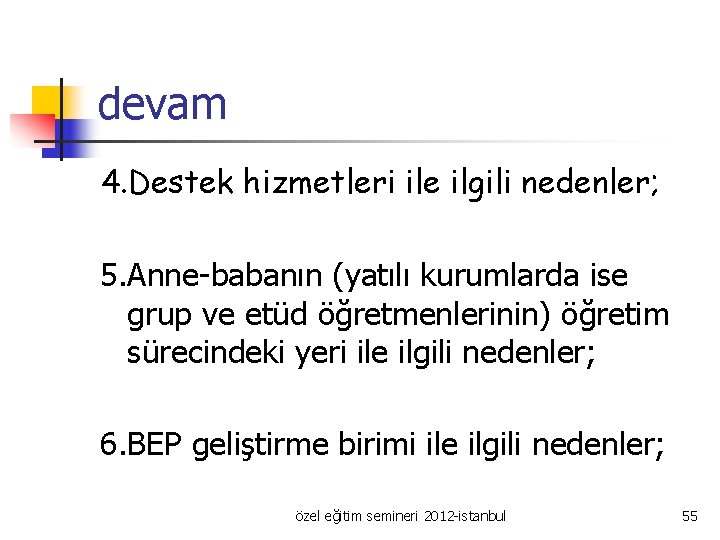 devam

4.Destek hizmetleri ile ilgili nedenler;

5.Anne-babanın (yatılı kurumlarda ise grup ve etüd öğretmenlerinin) öğretim sürecindeki yeri ile ilgili nedenler;

6.BEP geliştirme birimi ile ilgili nedenler;

özel eğitim semineri 2012-istanbul

55